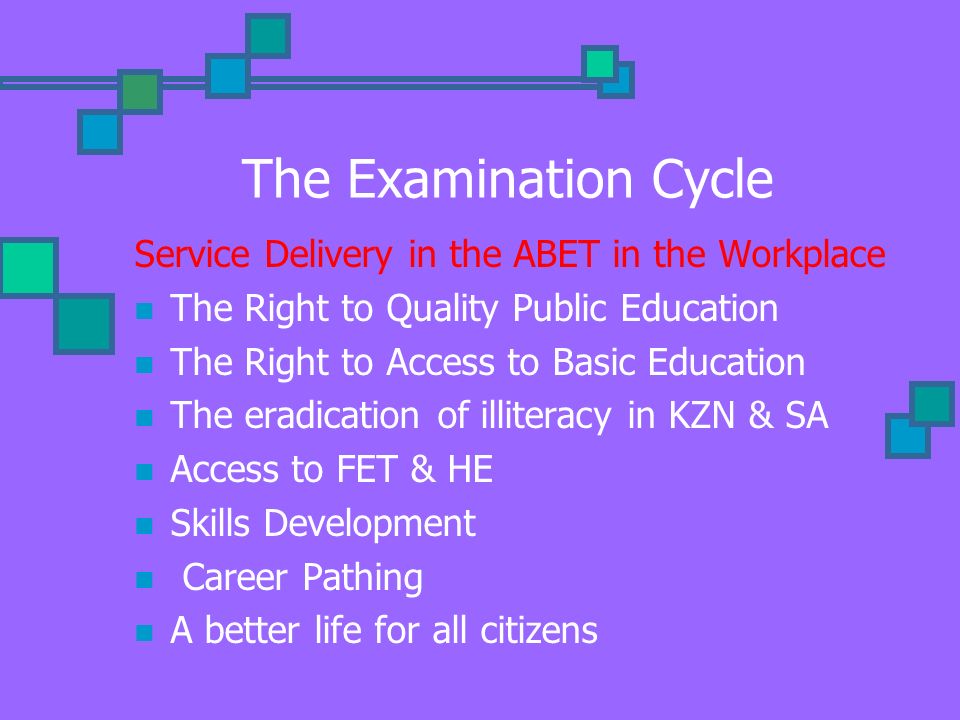 The Examination Cycle

Service Delivery in the ABET in the Workplace

- The Right to Quality Public Education
- The Right to Access to Basic Education
- The eradication of illiteracy in KZN & SA
- Access to FET & HE
- Skills Development
- Career Pathing
- A better life for all citizens